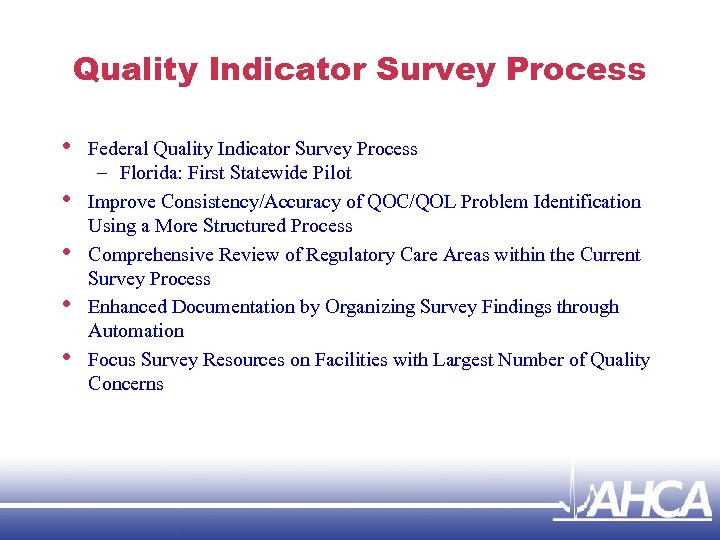 Quality Indicator Survey Process

• Federal Quality Indicator Survey Process
  – Florida: First Statewide Pilot
• Improve Consistency/Accuracy of QOC/QOL Problem Identification Using a More Structured Process
• Comprehensive Review of Regulatory Care Areas within the Current Survey Process
• Enhanced Documentation by Organizing Survey Findings through Automation
• Focus Survey Resources on Facilities with Largest Number of Quality Concerns

AHCA